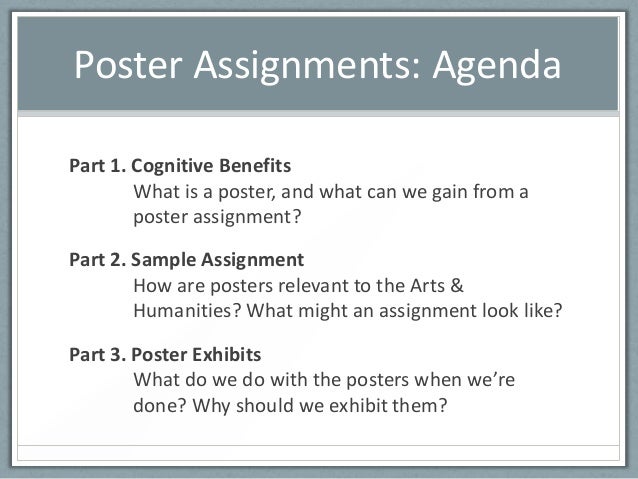 Poster Assignments: Agenda

Part 1. Cognitive Benefits
What is a poster, and what can we gain from a poster assignment?

Part 2. Sample Assignment
How are posters relevant to the Arts & Humanities? What might an assignment look like?

Part 3. Poster Exhibits
What do we do with the posters when we're done? Why should we exhibit them?